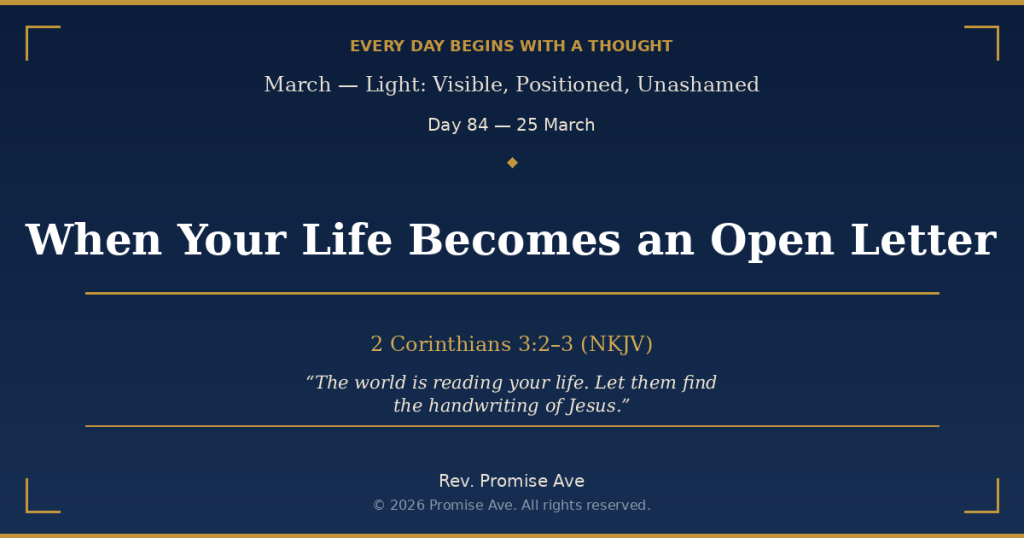 EVERY DAY BEGINS WITH A THOUGHT

March — Light: Visible, Positioned, Unashamed

Day 84 — 25 March

When Your Life Becomes an Open Letter

2 Corinthians 3:2–3 (NKJV)

“The world is reading your life. Let them find the handwriting of Jesus.”

Rev. Promise Ave

© 2026 Promise Ave. All rights reserved.